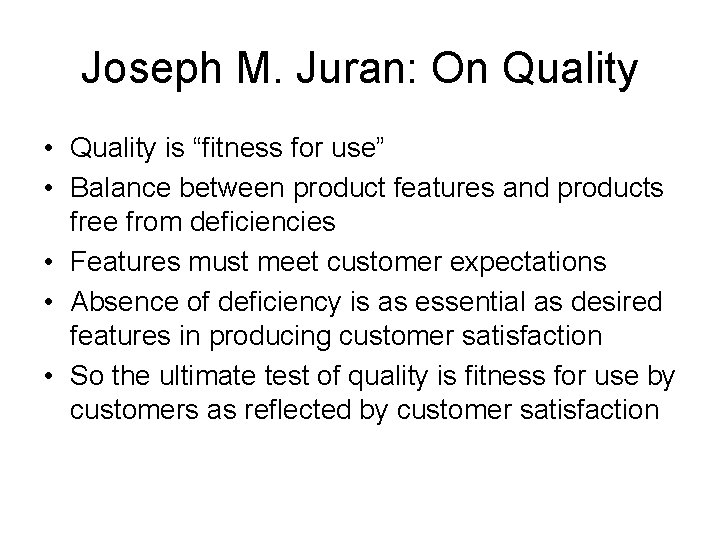 Joseph M. Juran: On Quality

• Quality is “fitness for use”
• Balance between product features and products free from deficiencies
• Features must meet customer expectations
• Absence of deficiency is as essential as desired features in producing customer satisfaction
• So the ultimate test of quality is fitness for use by customers as reflected by customer satisfaction